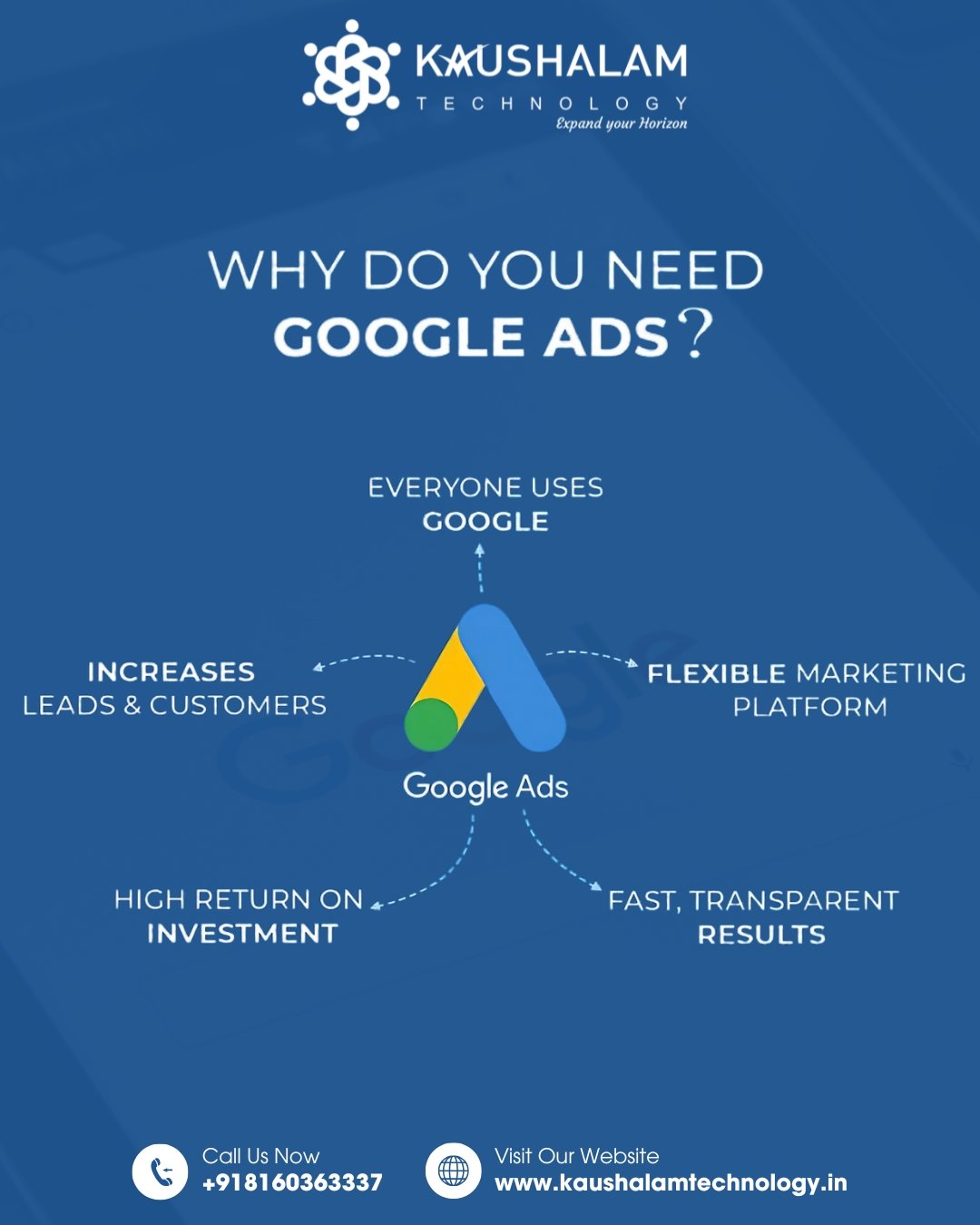 KAUSHALAM
TECHNOLOGY
Expand your Horizon

WHY DO YOU NEED
GOOGLE ADS?

EVERYONE USES
GOOGLE

INCREASES
LEADS & CUSTOMERS

FLEXIBLE MARKETING
PLATFORM

Google Ads

HIGH RETURN ON
INVESTMENT

FAST, TRANSPARENT
RESULTS

Call Us Now
+918160363337

Visit Our Website
www.kaushalamtechnology.in